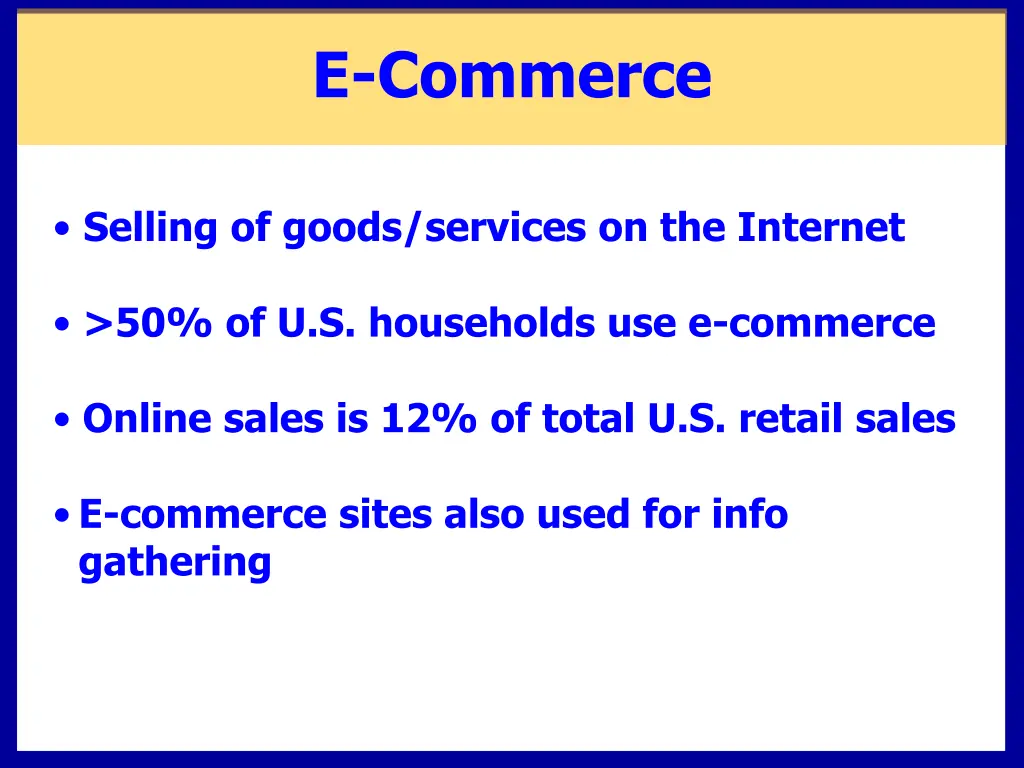 E-Commerce

• Selling of goods/services on the Internet

• >50% of U.S. households use e-commerce

• Online sales is 12% of total U.S. retail sales

• E-commerce sites also used for info gathering